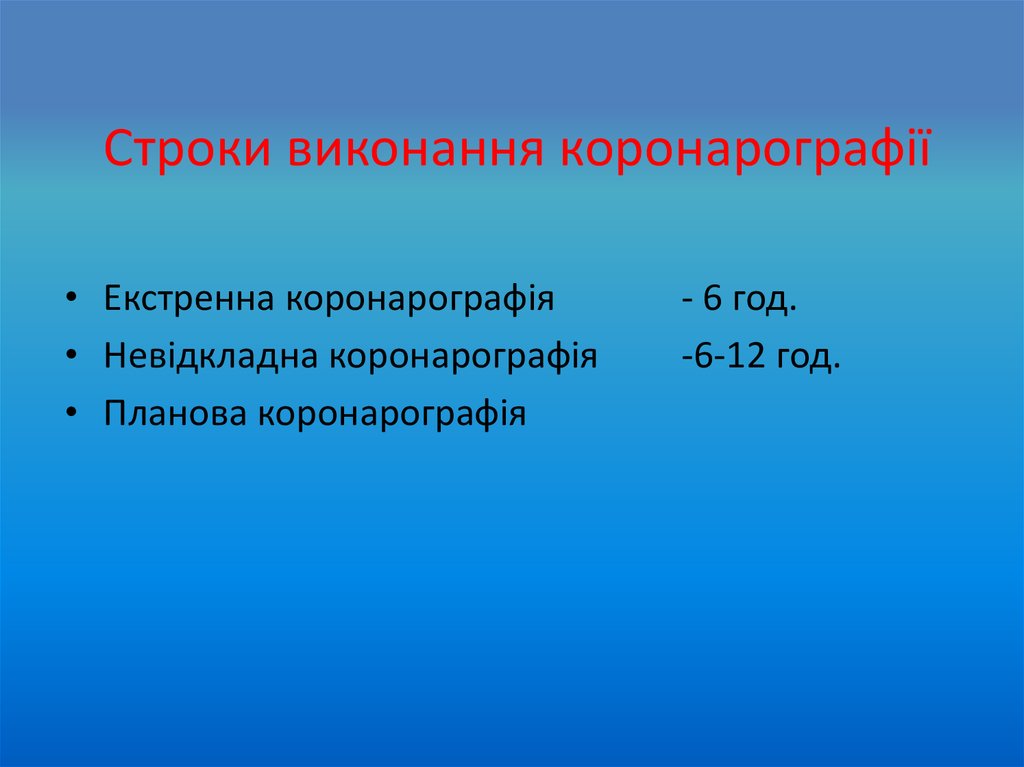 Строки виконання коронарографії

• Екстренна коронарографія - 6 год.
• Невідкладна коронарографія -6-12 год.
• Планова коронарографія